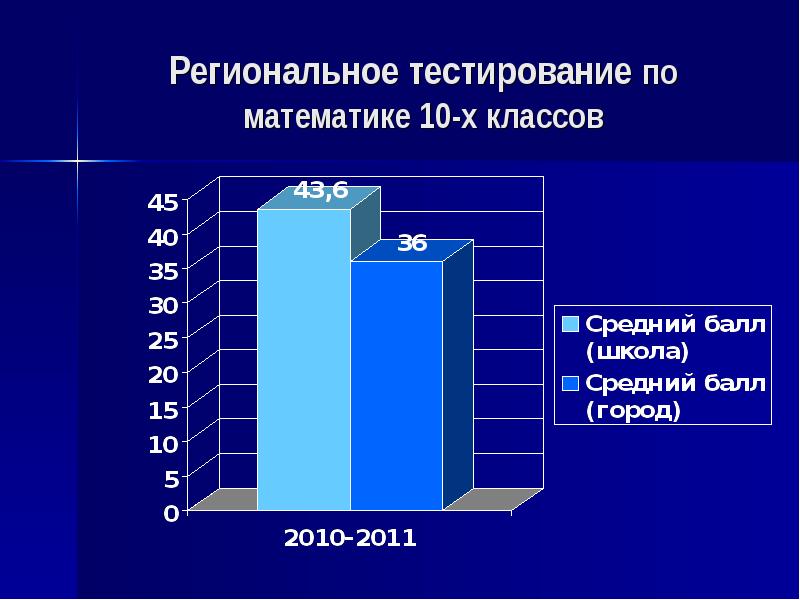 Региональное тестирование по математике 10-х классов

45
40
35
30
25
20
15
10
5
0

43,6
36

2010-2011

Средний балл (школа)
Средний балл (город)